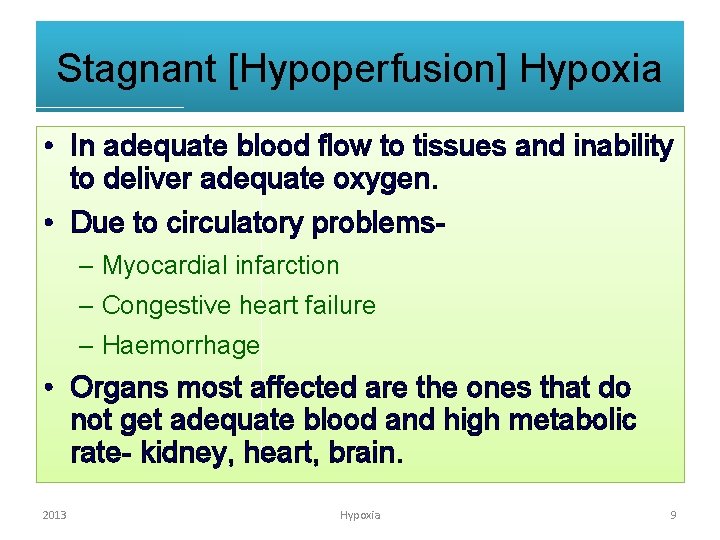 Stagnant [Hypoperfusion] Hypoxia

• In adequate blood flow to tissues and inability to deliver adequate oxygen.
• Due to circulatory problems-
  – Myocardial infarction
  – Congestive heart failure
  – Haemorrhage
• Organs most affected are the ones that do not get adequate blood and high metabolic rate- kidney, heart, brain.

2013 Hypoxia 9